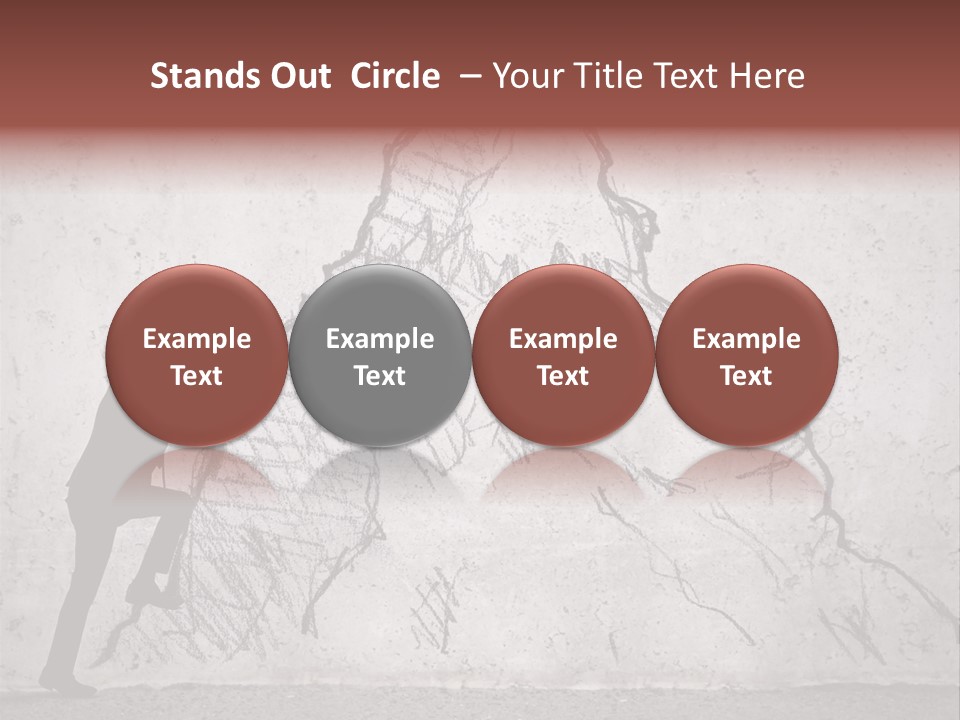 Stands Out Circle – Your Title Text Here

Example Text

Example Text

Example Text

Example Text